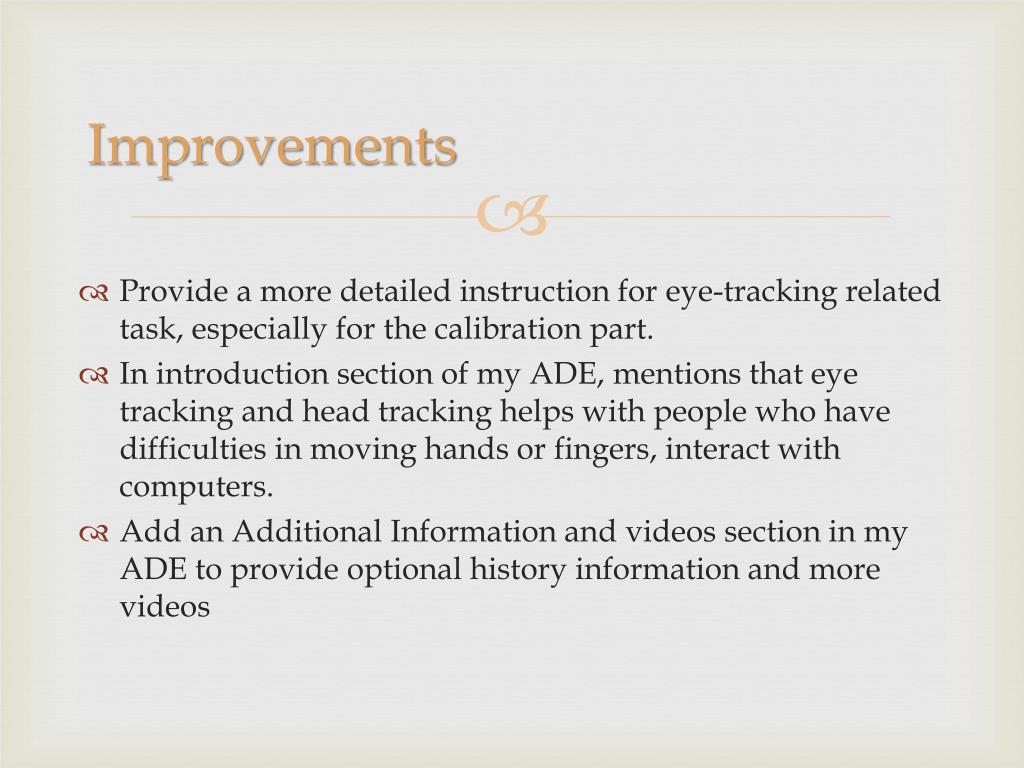 Improvements

Provide a more detailed instruction for eye-tracking related task, especially for the calibration part.

In introduction section of my ADE, mentions that eye tracking and head tracking helps with people who have difficulties in moving hands or fingers, interact with computers.

Add an Additional Information and videos section in my ADE to provide optional history information and more videos